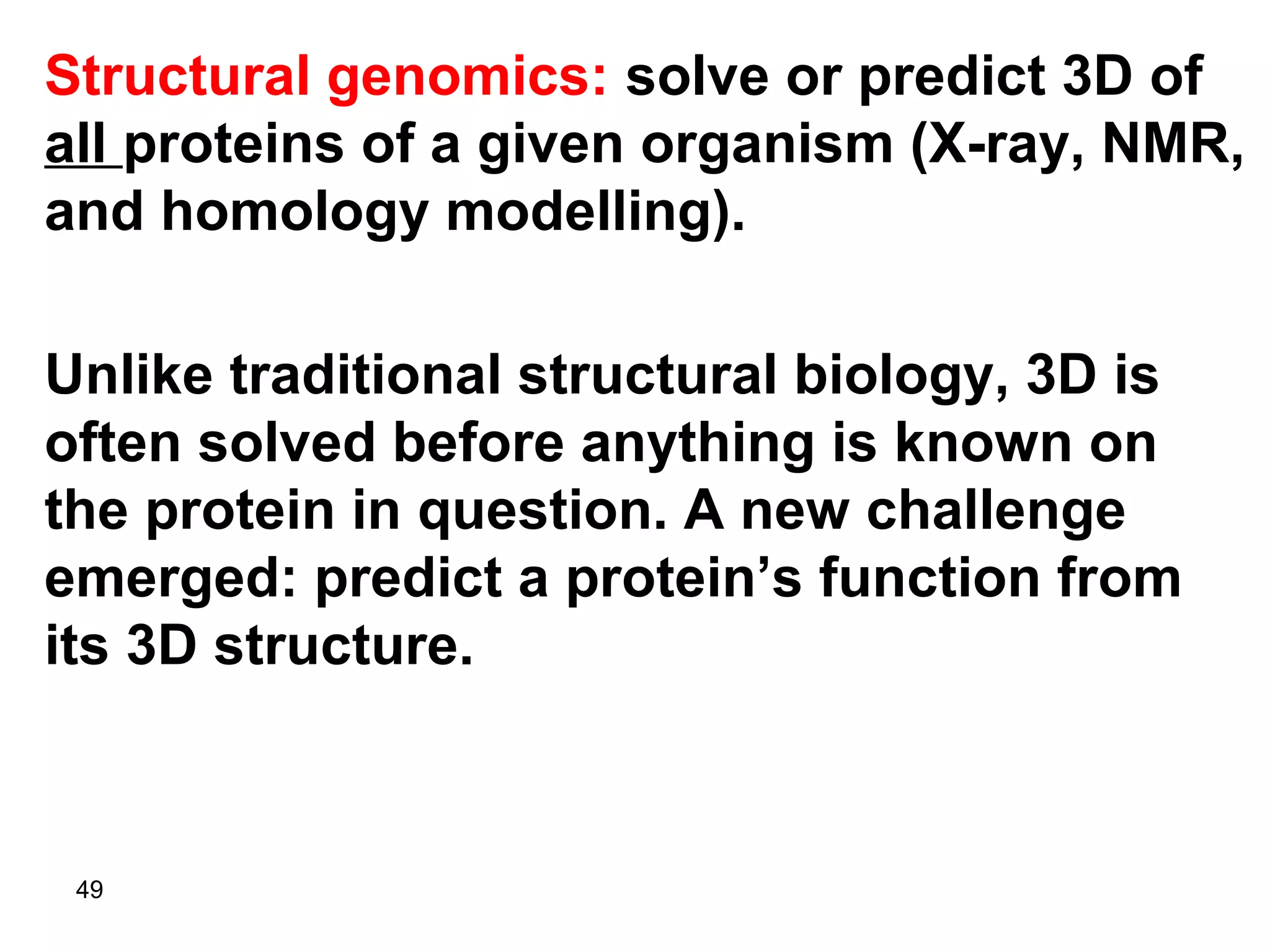 Structural genomics: solve or predict 3D of all proteins of a given organism (X-ray, NMR, and homology modelling).

Unlike traditional structural biology, 3D is often solved before anything is known on the protein in question. A new challenge emerged: predict a protein’s function from its 3D structure.

49